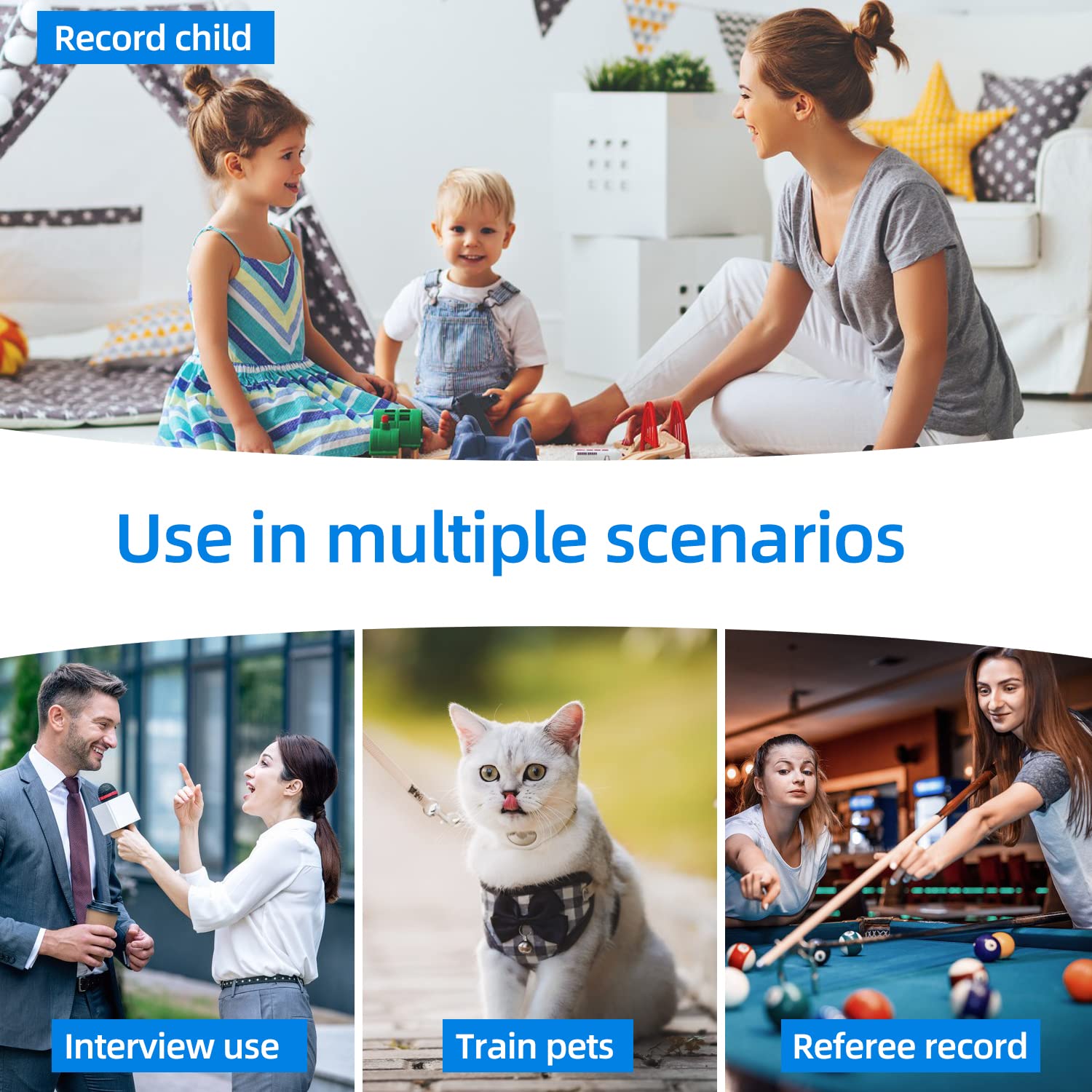 Record child

Use in multiple scenarios

Interview use

Train pets

Referee record